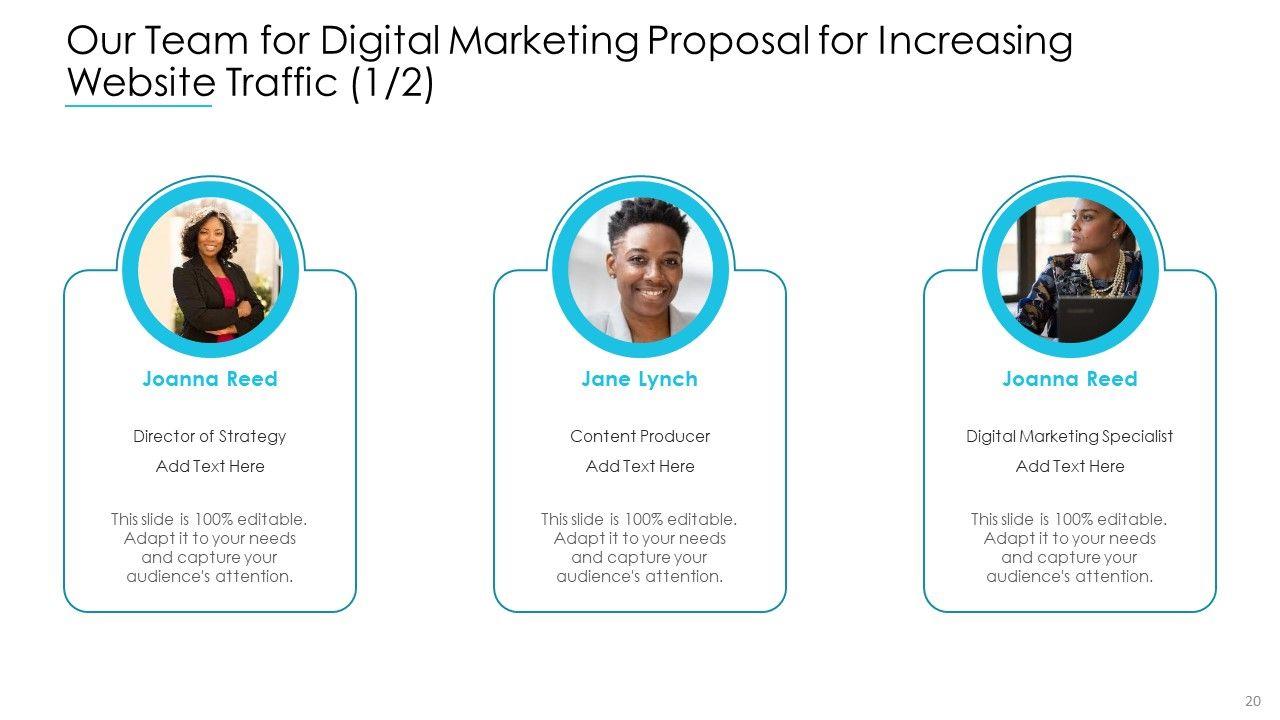 Our Team for Digital Marketing Proposal for Increasing Website Traffic (1/2)

Joanna Reed

Director of Strategy

Add Text Here

This slide is 100% editable. Adapt it to your needs and capture your audience's attention.

Jane Lynch

Content Producer

Add Text Here

This slide is 100% editable. Adapt it to your needs and capture your audience's attention.

Joanna Reed

Digital Marketing Specialist

Add Text Here

This slide is 100% editable. Adapt it to your needs and capture your audience's attention.

20